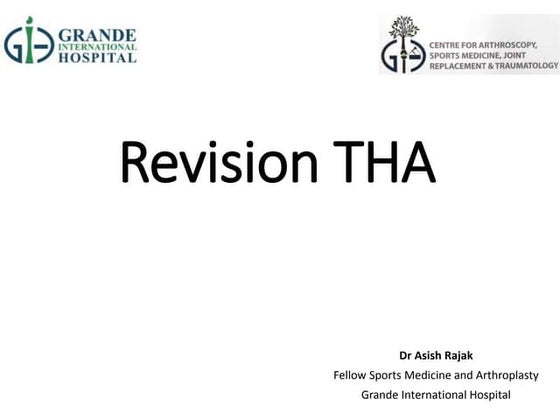 GRANDE INTERNATIONAL HOSPITAL

CENTRE FOR ARTHROSCOPY, SPORTS MEDICINE, JOINT REPLACEMENT & TRAUMATOLOGY

Revision THA

Dr Asish Rajak
Fellow Sports Medicine and Arthroplasty
Grande International Hospital